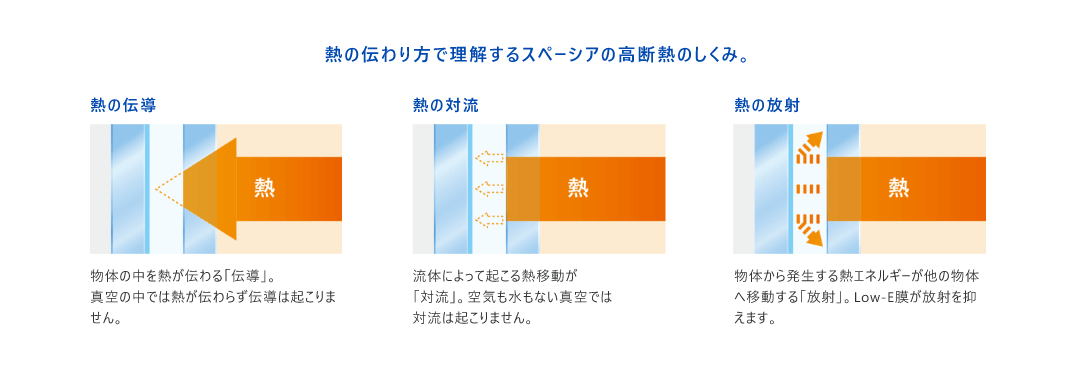 熱の伝わり方で理解するスペーシアの高断熱のしくみ。

熱の伝導

熱

物体の中を熱が伝わる「伝導」。真空の中では熱が伝わらず伝導は起こりません。

熱の対流

熱

流体によって起こる熱移動が「対流」。空気も水もない真空では対流は起こりません。

熱の放射

熱

物体から発生する熱エネルギーが他の物体へ移動する「放射」。Low-E膜が放射を抑えます。